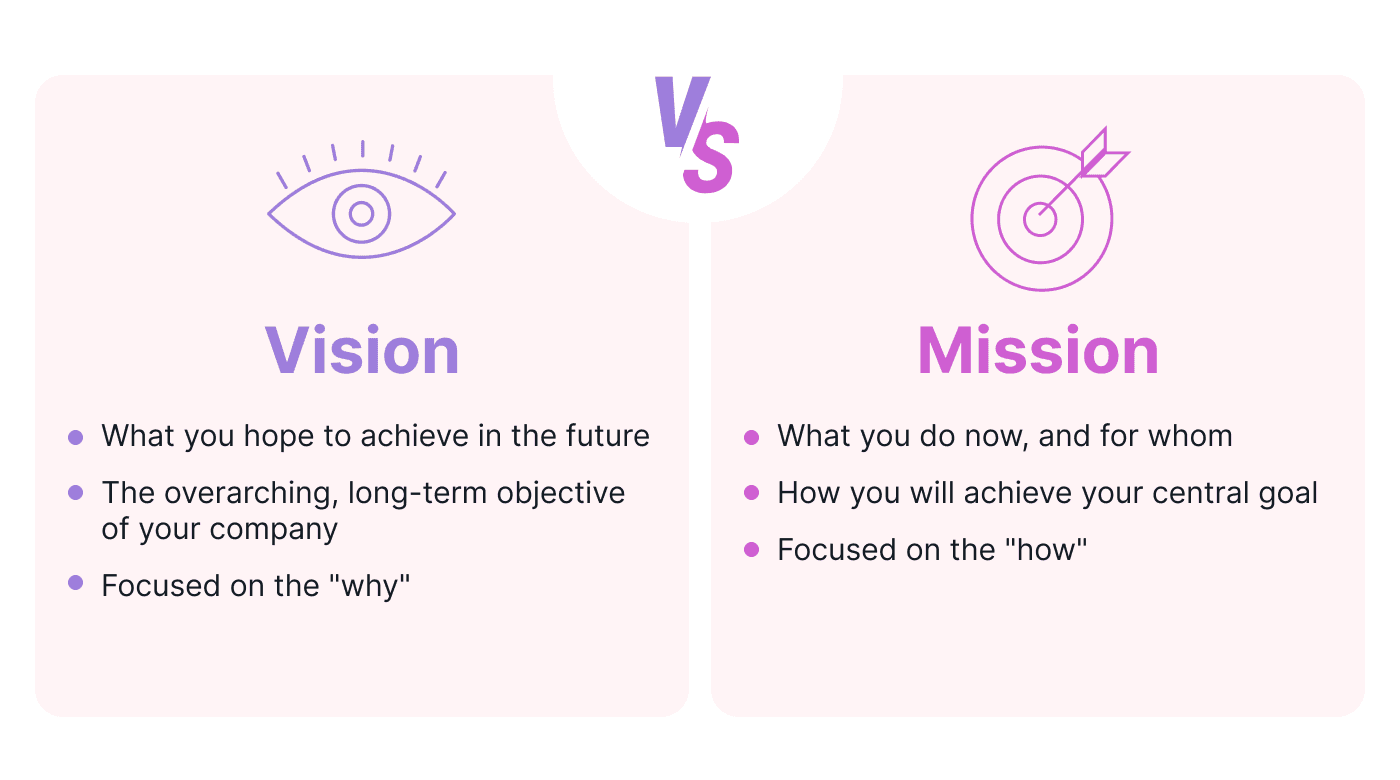 VS

Vision

- What you hope to achieve in the future
- The overarching, long-term objective of your company
- Focused on the "why"

Mission

- What you do now, and for whom
- How you will achieve your central goal
- Focused on the "how"